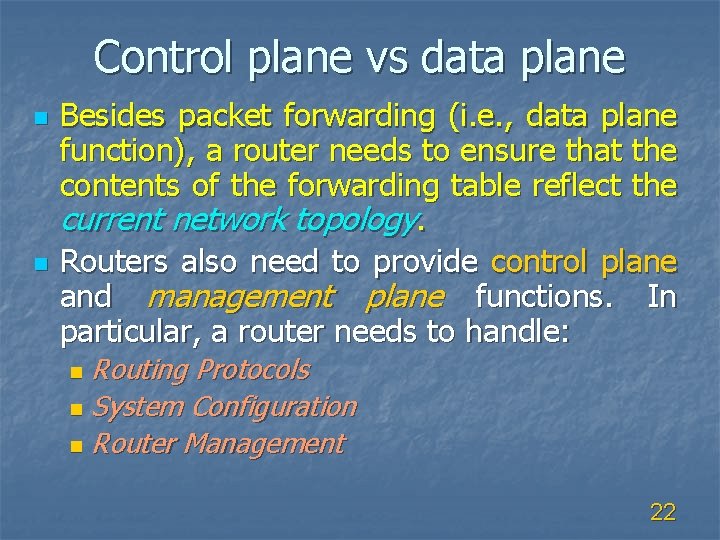 Control plane vs data plane

Besides packet forwarding (i.e., data plane function), a router needs to ensure that the contents of the forwarding table reflect the current network topology.

Routers also need to provide control plane and management plane functions. In particular, a router needs to handle:

Routing Protocols
System Configuration
Router Management

22